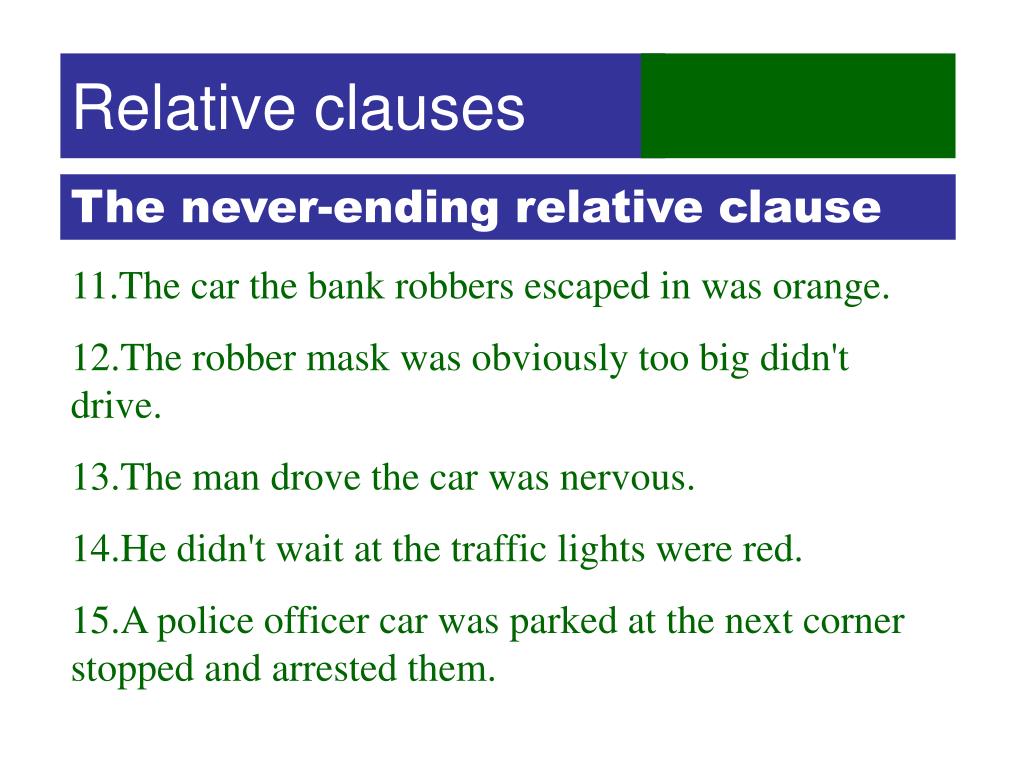 Relative clauses

The never-ending relative clause

11.The car the bank robbers escaped in was orange.

12.The robber mask was obviously too big didn't drive.

13.The man drove the car was nervous.

14.He didn't wait at the traffic lights were red.

15.A police officer car was parked at the next corner stopped and arrested them.